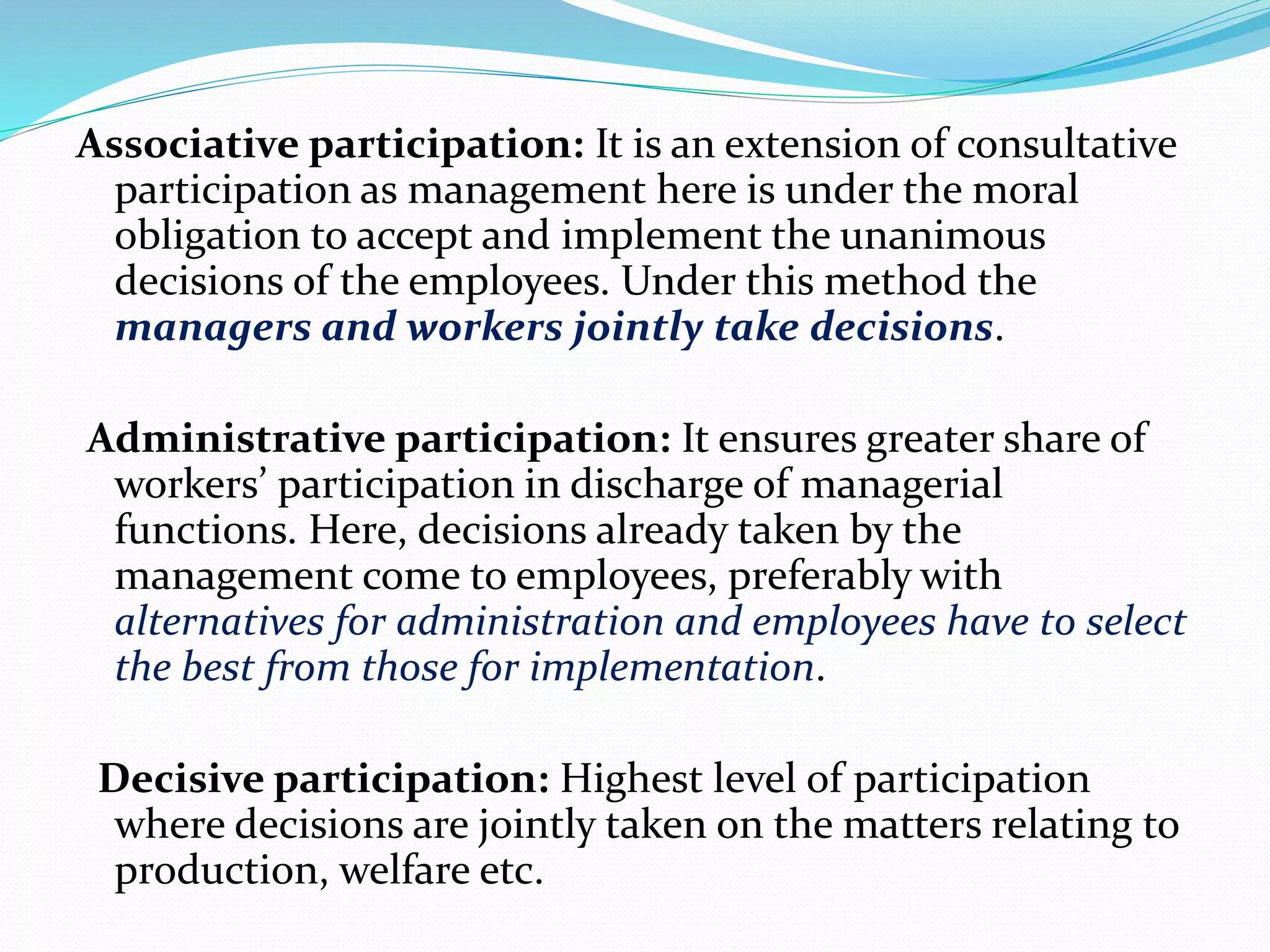 Associative participation: It is an extension of consultative participation as management here is under the moral obligation to accept and implement the unanimous decisions of the employees. Under this method the managers and workers jointly take decisions.

Administrative participation: It ensures greater share of workers’ participation in discharge of managerial functions. Here, decisions already taken by the management come to employees, preferably with alternatives for administration and employees have to select the best from those for implementation.

Decisive participation: Highest level of participation where decisions are jointly taken on the matters relating to production, welfare etc.